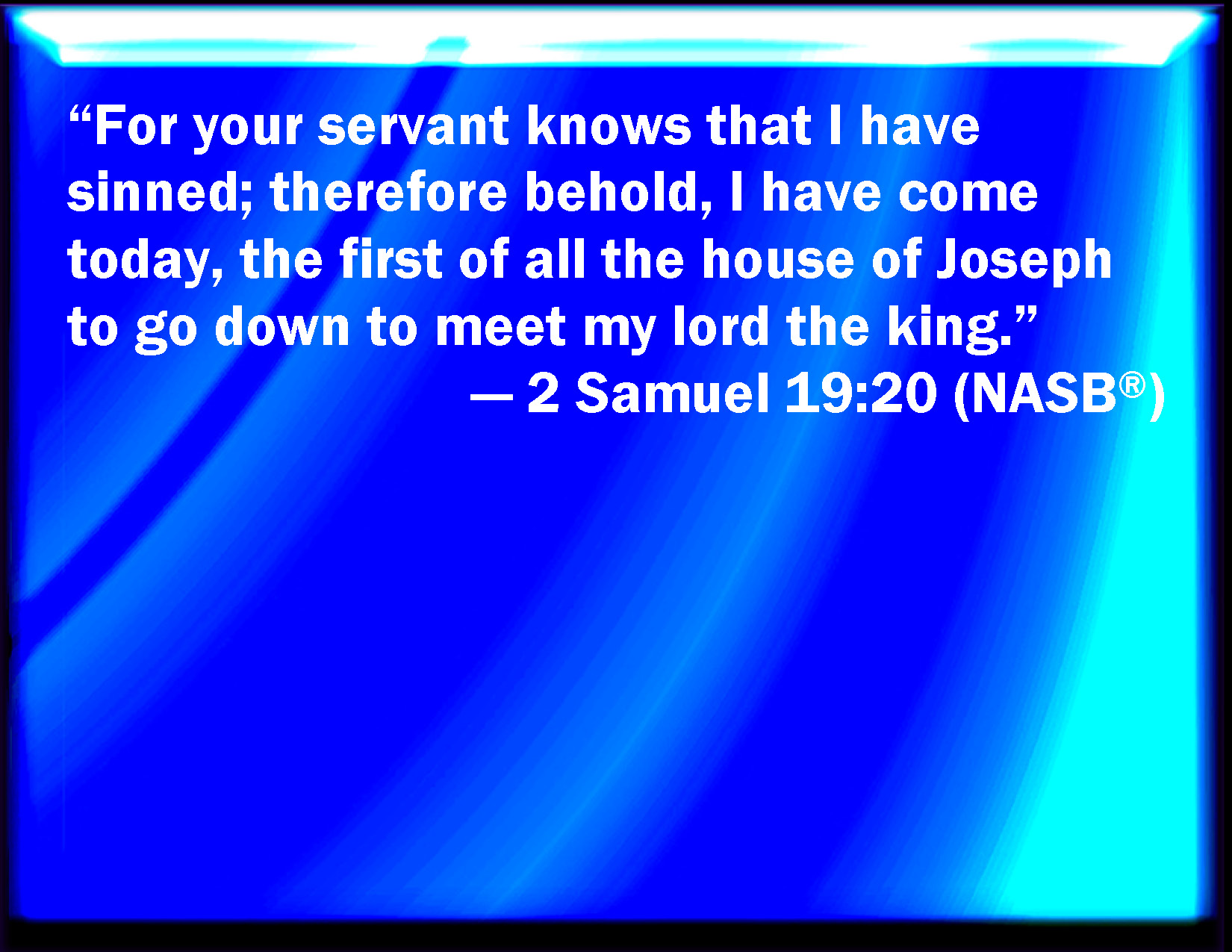 “For your servant knows that I have sinned; therefore behold, I have come today, the first of all the house of Joseph to go down to meet my lord the king.”

— 2 Samuel 19:20 (NASB®)